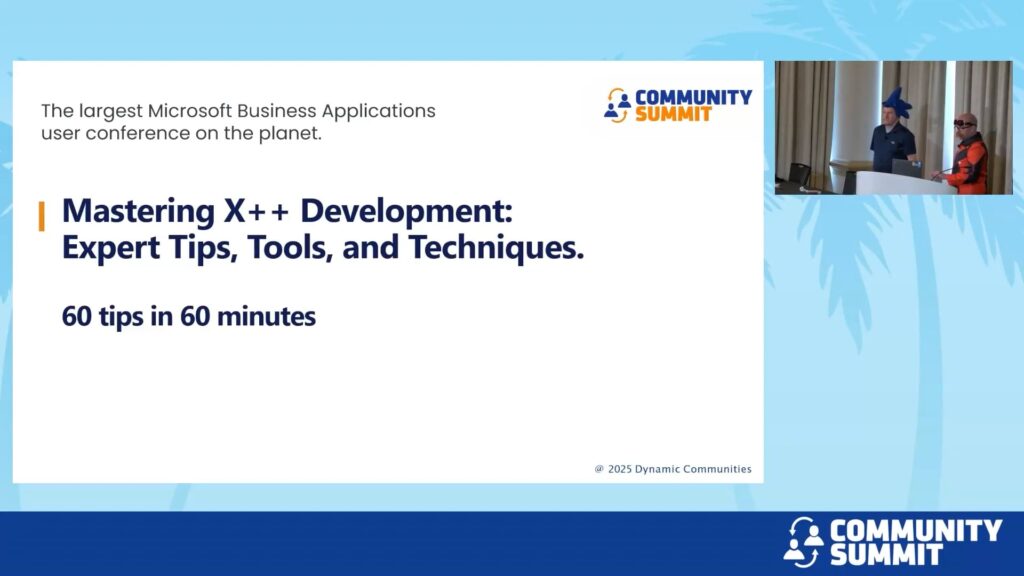 The largest Microsoft Business Applications user conference on the planet.

COMMUNITY SUMMIT

Mastering X++ Development: Expert Tips, Tools, and Techniques.

60 tips in 60 minutes

@ 2025 Dynamic Communities

COMMUNITY SUMMIT